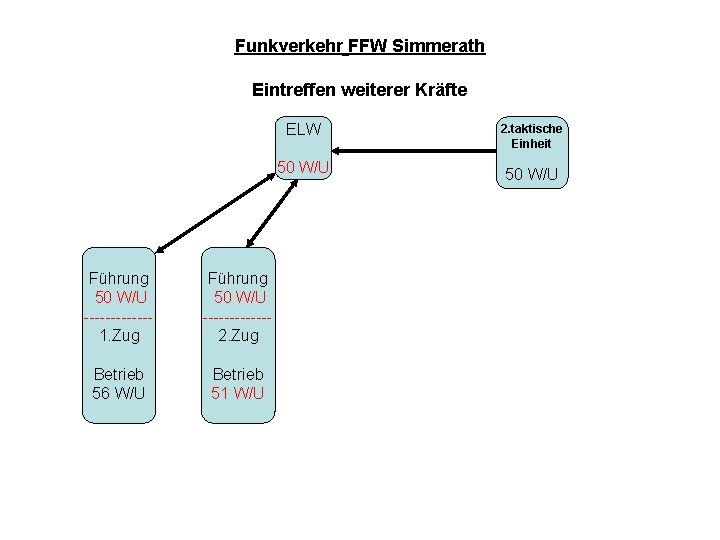 Funkverkehr FFW Simmerath

Eintreffen weiterer Kräfte

ELW

50 W/U

2.taktische Einheit

50 W/U

Führung
50 W/U
------------
1.Zug

Betrieb
56 W/U

Führung
50 W/U
------------
2.Zug

Betrieb
51 W/U